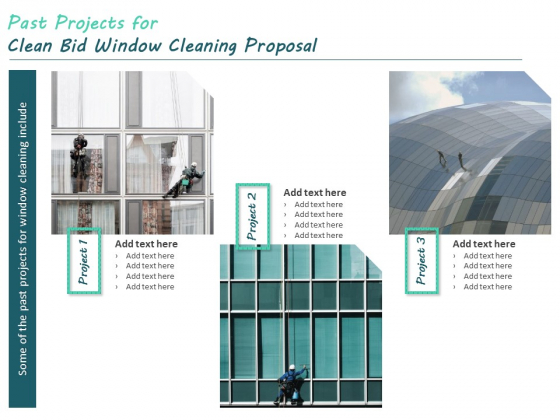 Past Projects for
Clean Bid Window Cleaning Proposal

Some of the past projects for window cleaning include

Project 1
Add text here
› Add text here
› Add text here
› Add text here
› Add text here

Project 2
Add text here
› Add text here
› Add text here
› Add text here
› Add text here

Project 3
Add text here
› Add text here
› Add text here
› Add text here
› Add text here